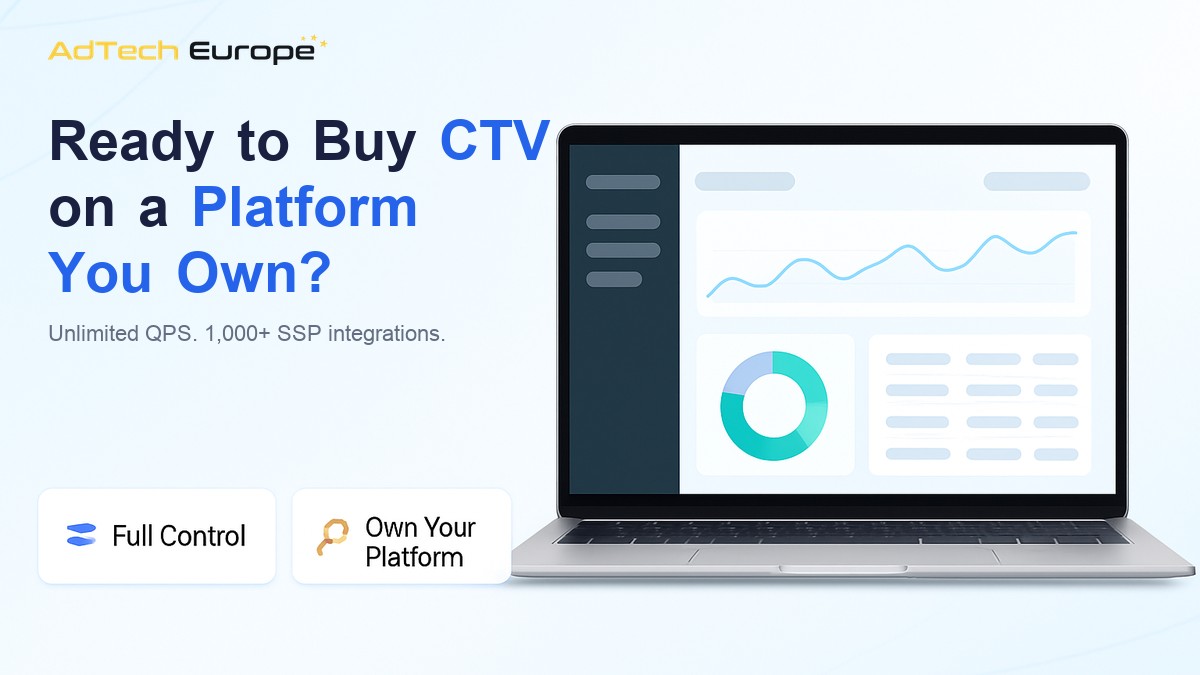 AdTech Europe

Ready to Buy CTV on a Platform You Own?

Unlimited QPS. 1,000+ SSP integrations.

Full Control

Own Your Platform